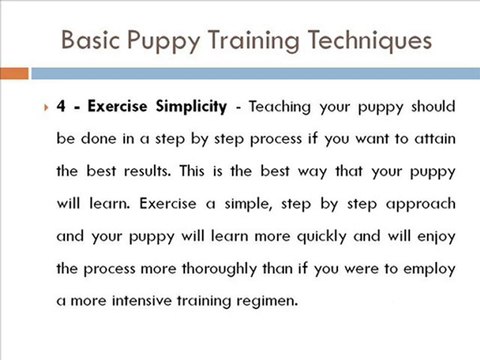 Basic Puppy Training Techniques

4 - Exercise Simplicity - Teaching your puppy should be done in a step by step process if you want to attain the best results. This is the best way that your puppy will learn. Exercise a simple, step by step approach and your puppy will learn more quickly and will enjoy the process more thoroughly than if you were to employ a more intensive training regimen.